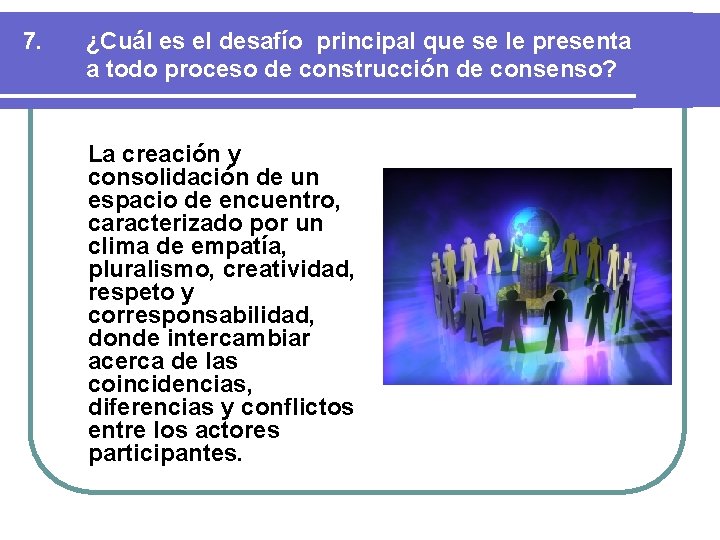 7. ¿Cuál es el desafío principal que se le presenta a todo proceso de construcción de consenso?

La creación y consolidación de un espacio de encuentro, caracterizado por un clima de empatía, pluralismo, creatividad, respeto y corresponsabilidad, donde intercambiar acerca de las coincidencias, diferencias y conflictos entre los actores participantes.